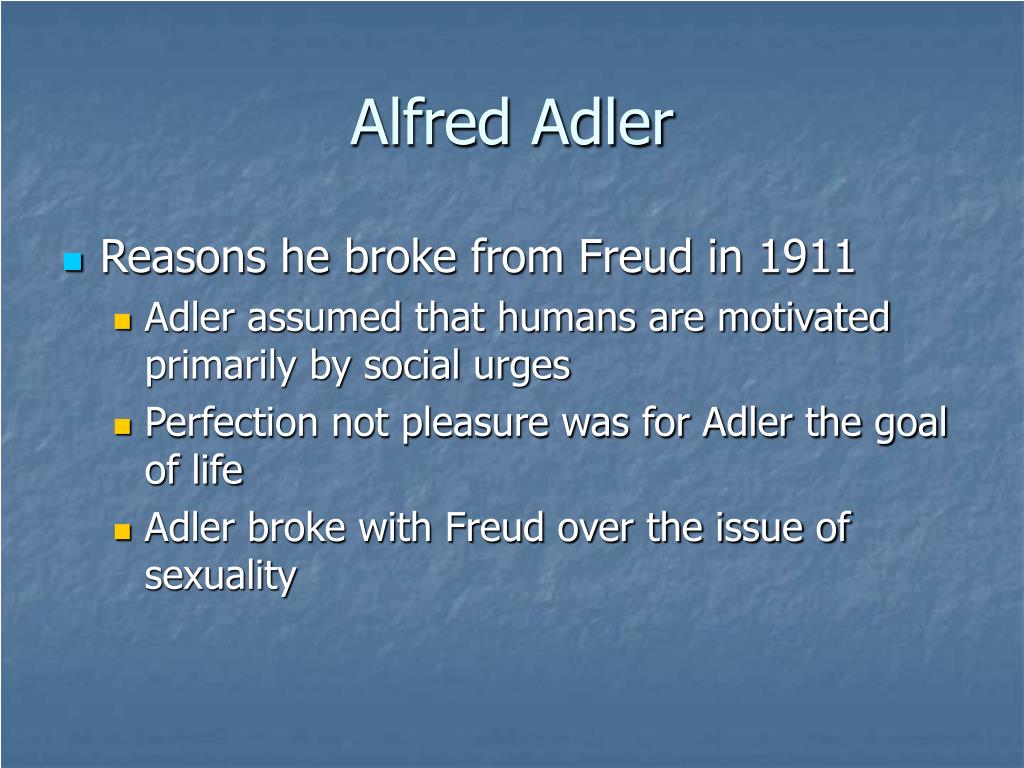 Alfred Adler

Reasons he broke from Freud in 1911

Adler assumed that humans are motivated primarily by social urges

Perfection not pleasure was for Adler the goal of life

Adler broke with Freud over the issue of sexuality